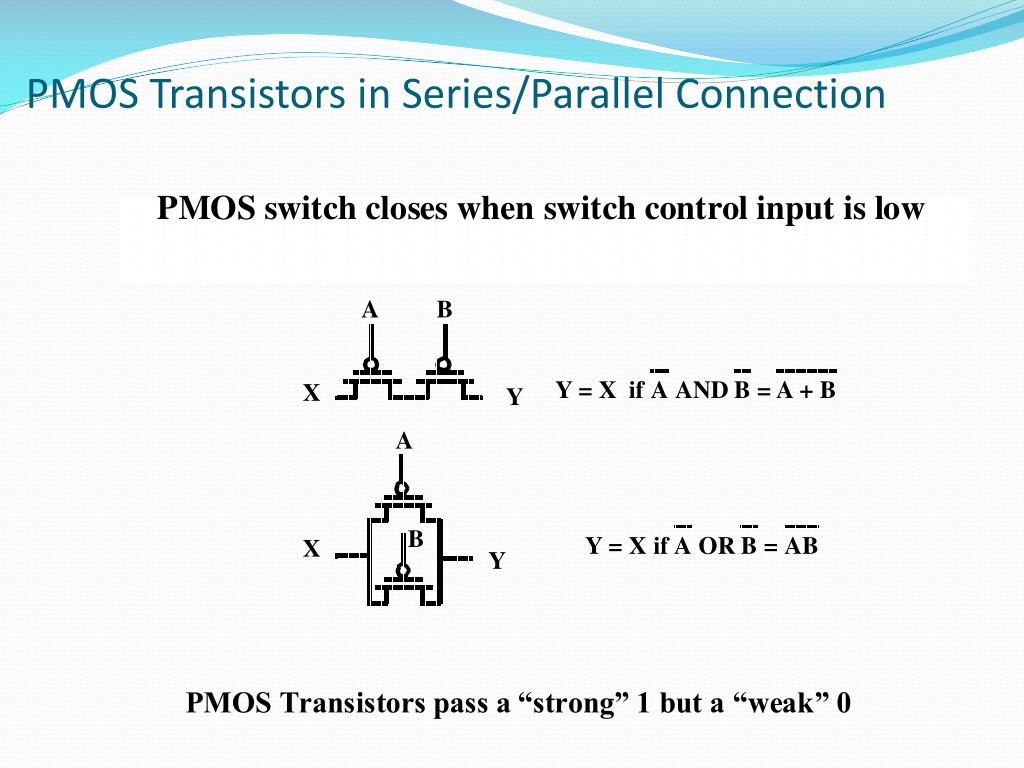 PMOS Transistors in Series/Parallel Connection

PMOS switch closes when switch control input is low

A B

X Y

$Y = X$ if $\overline{A}$ AND $\overline{B} = \overline{A + B}$

A

B

X Y

$Y = X$ if $\overline{A}$ OR $\overline{B} = \overline{AB}$

PMOS Transistors pass a “strong” 1 but a “weak” 0